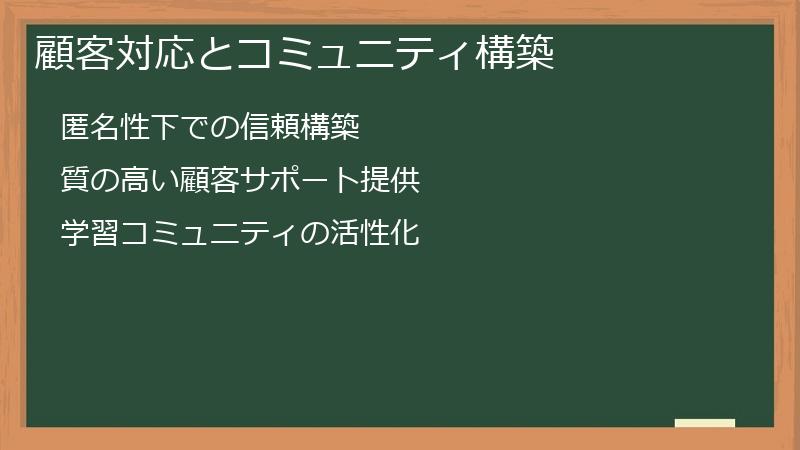 顧客対応とコミュニティ構築

匿名性下での信頼構築

質の高い顧客サポート提供

学習コミュニティの活性化